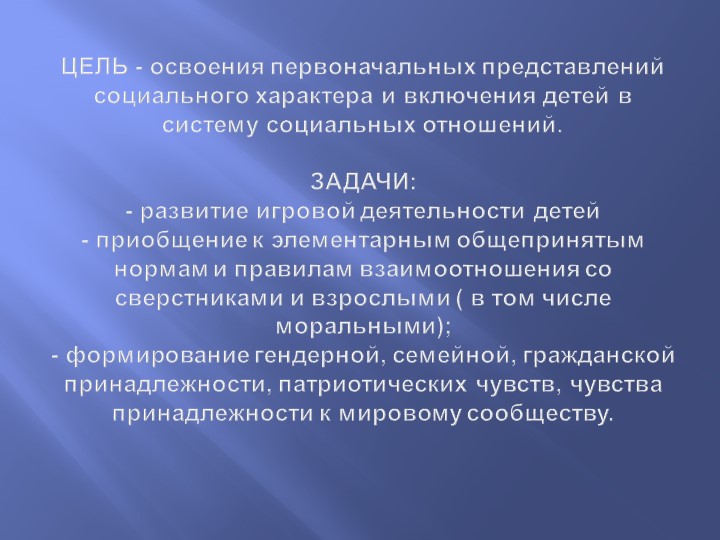 ЦЕЛЬ - освоения первоначальных представлений социального характера и включения детей в систему социальных отношений.

ЗАДАЧИ:
- развитие игровой деятельности детей
- приобщение к элементарным общепринятым нормам и правилам взаимоотношения со сверстниками и взрослыми ( в том числе моральными);
- формирование гендерной, семейной, гражданской принадлежности, патриотических чувств, чувства принадлежности к мировому сообществу.